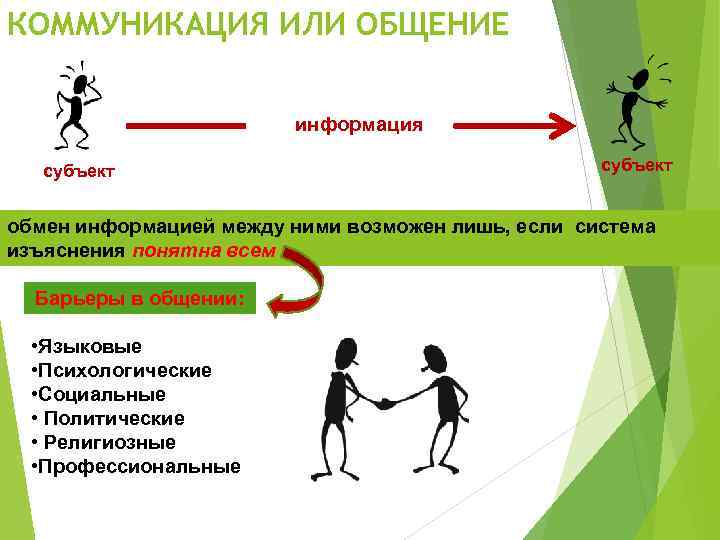 КОММУНИКАЦИЯ ИЛИ ОБЩЕНИЕ

субъект

информация

субъект

обмен информацией между ними возможен лишь, если система изъяснения понятна всем

Барьеры в общении:

•Языковые
•Психологические
•Социальные
• Политические
• Религиозные
•Профессиональные